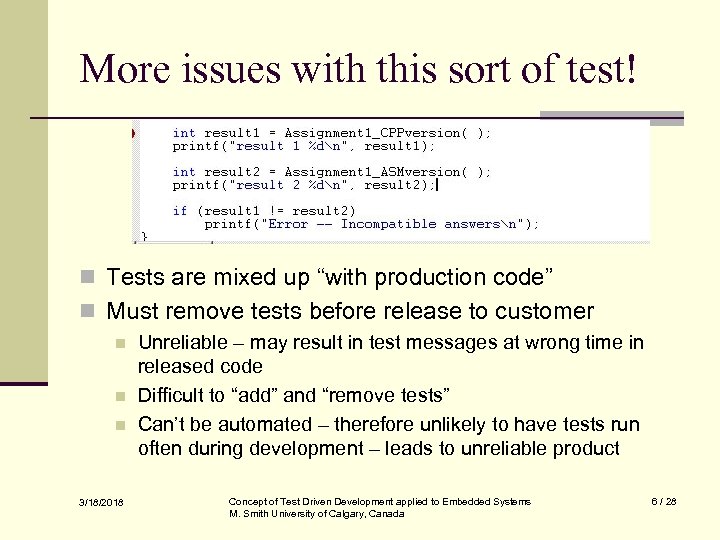 More issues with this sort of test!

int result1 = Assignment1_CPPversion( );
printf("result 1 %d\n", result1);

int result2 = Assignment1_ASMversion( );
printf("result 2 %d\n", result2);

if (result1 != result2)
    printf("Error -- Incompatible answers\n");
}

Tests are mixed up “with production code”

Must remove tests before release to customer

Unreliable – may result in test messages at wrong time in released code

Difficult to “add” and “remove tests”

Can’t be automated – therefore unlikely to have tests run often during development – leads to unreliable product

3/18/2018

Concept of Test Driven Development applied to Embedded Systems
M. Smith University of Calgary, Canada

6 / 28